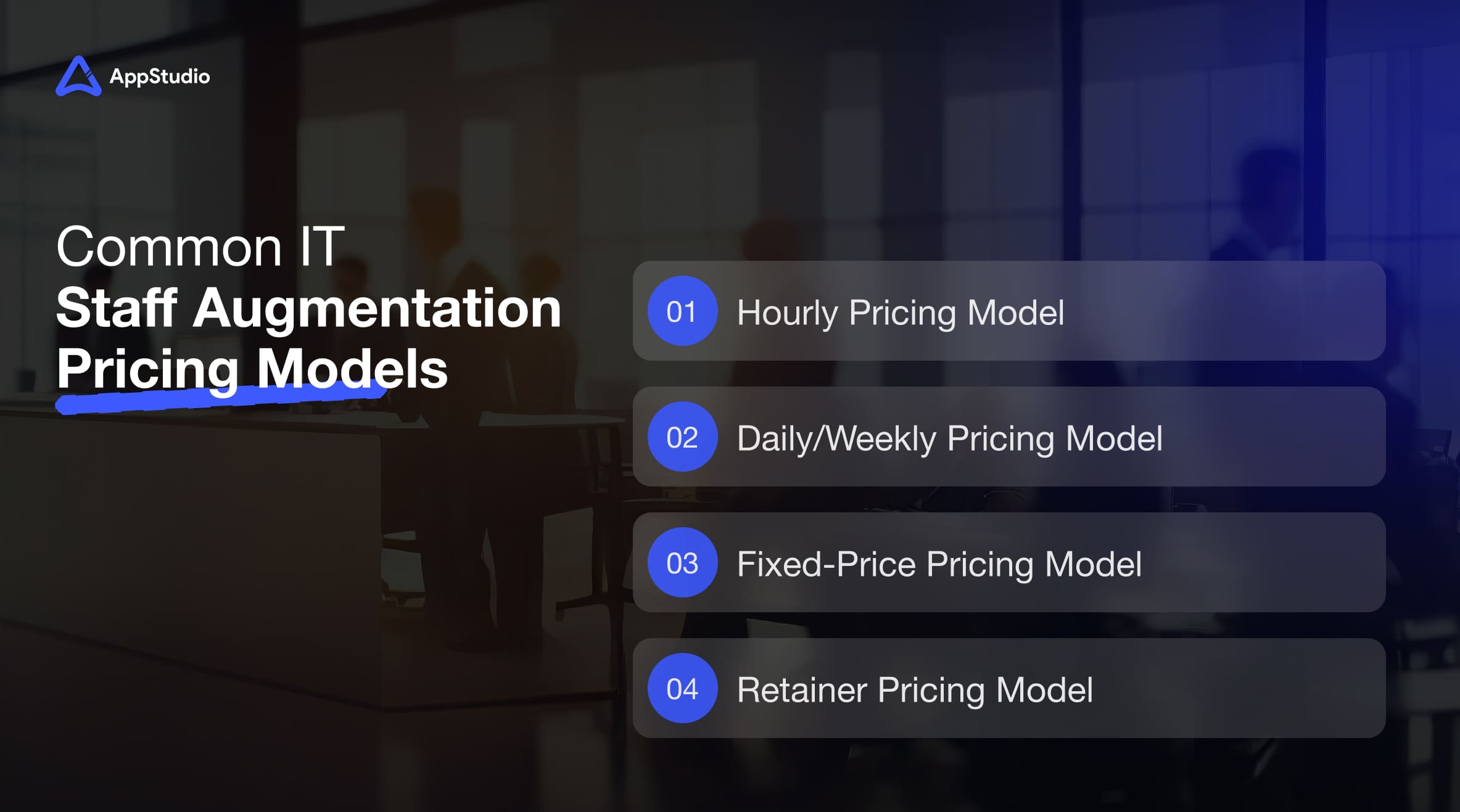 AppStudio

Common IT
Staff Augmentation
Pricing Models

01 Hourly Pricing Model

02 Daily/Weekly Pricing Model

03 Fixed-Price Pricing Model

04 Retainer Pricing Model